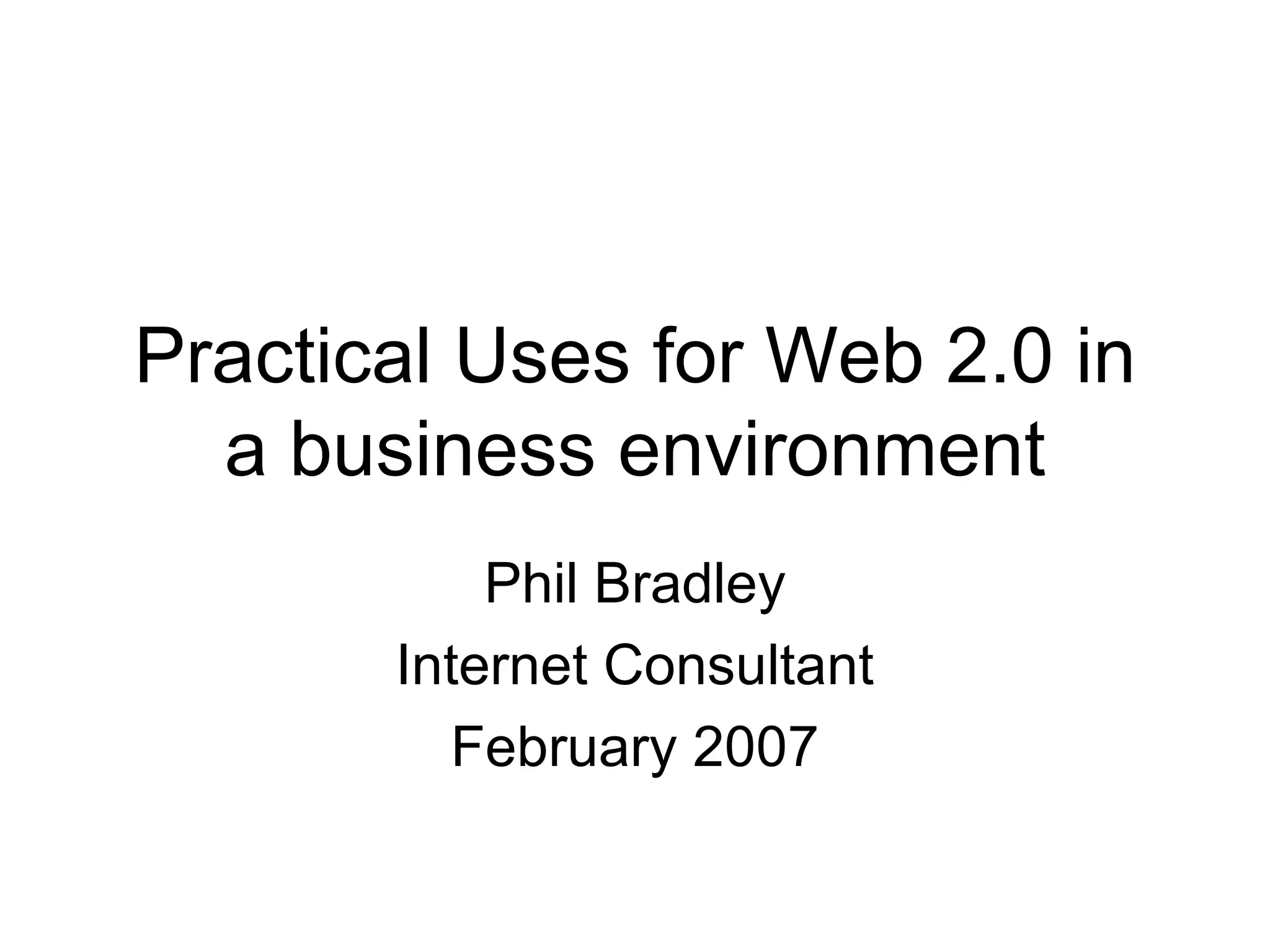 Practical Uses for Web 2.0 in a business environment

Phil Bradley

Internet Consultant

February 2007